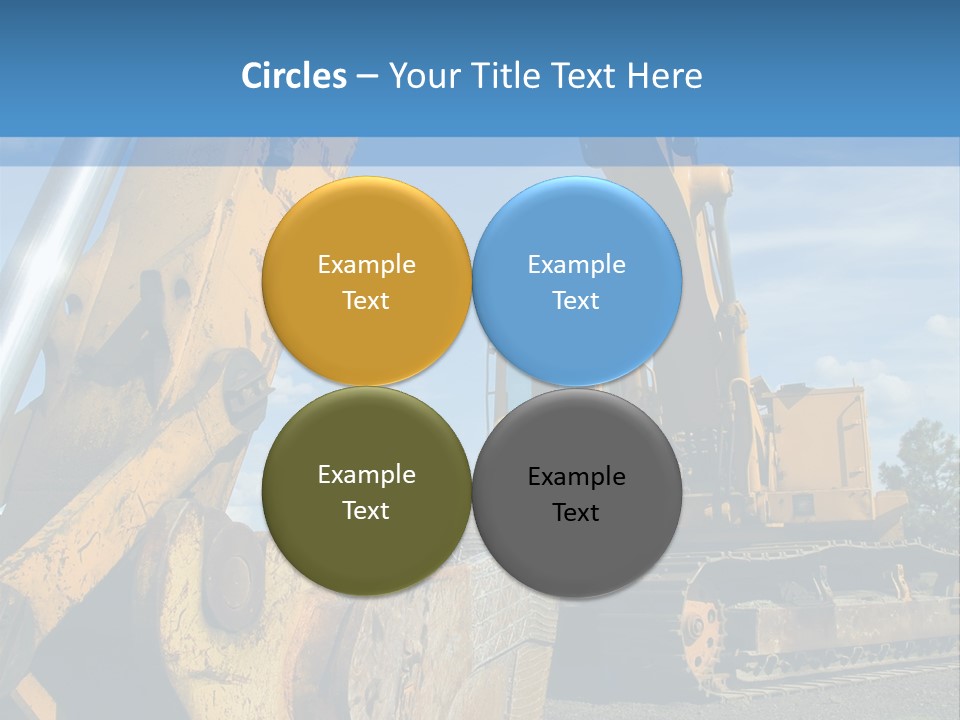 Circles – Your Title Text Here

Example Text

Example Text

Example Text

Example Text